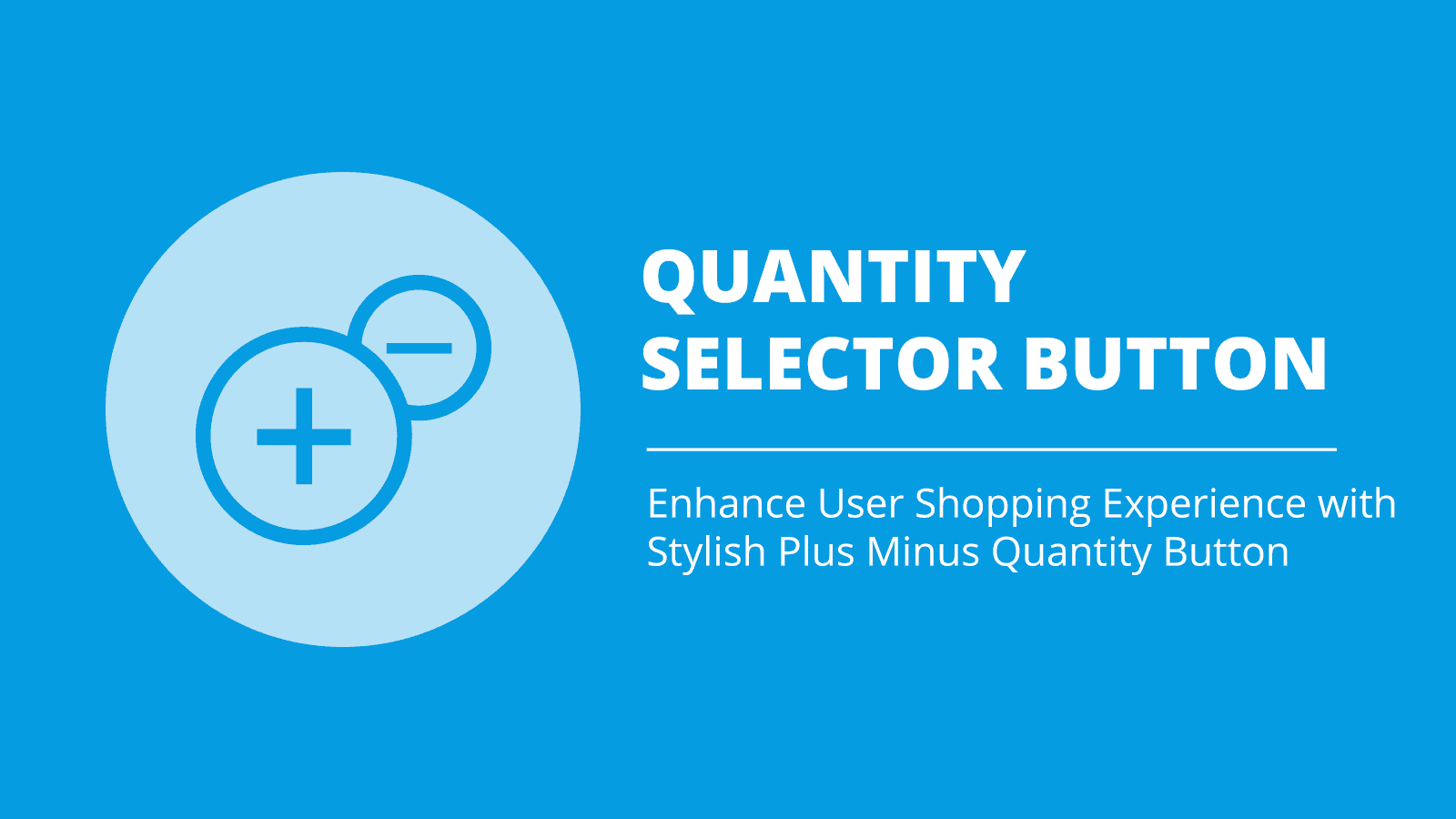 QUANTITY SELECTOR BUTTON

Enhance User Shopping Experience with Stylish Plus Minus Quantity Button